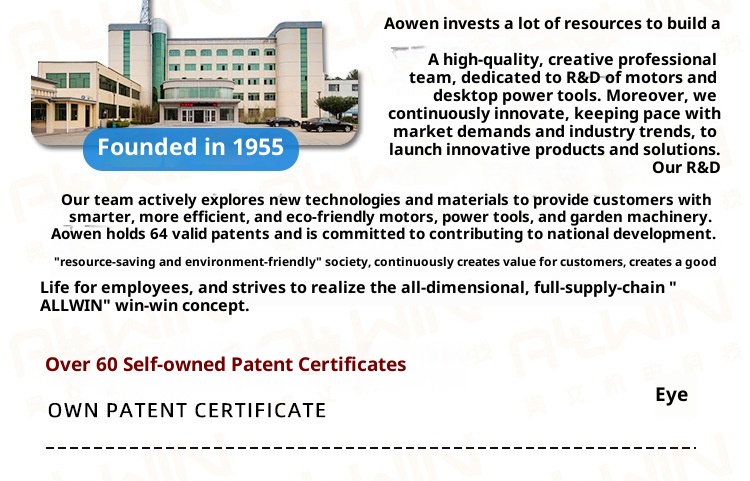 Founded in 1955

Aowen invests a lot of resources to build a

A high-quality, creative professional team, dedicated to R&D of motors and desktop power tools. Moreover, we continuously innovate, keeping pace with market demands and industry trends, to launch innovative products and solutions. Our R&D

Our team actively explores new technologies and materials to provide customers with smarter, more efficient, and eco-friendly motors, power tools, and garden machinery. Aowen holds 64 valid patents and is committed to contributing to national development.

"resource-saving and environment-friendly" society, continuously creates value for customers, creates a good

Life for employees, and strives to realize the all-dimensional, full-supply-chain " ALLWIN" win-win concept.

Over 60 Self-owned Patent Certificates

Eye

OWN PATENT CERTIFICATE